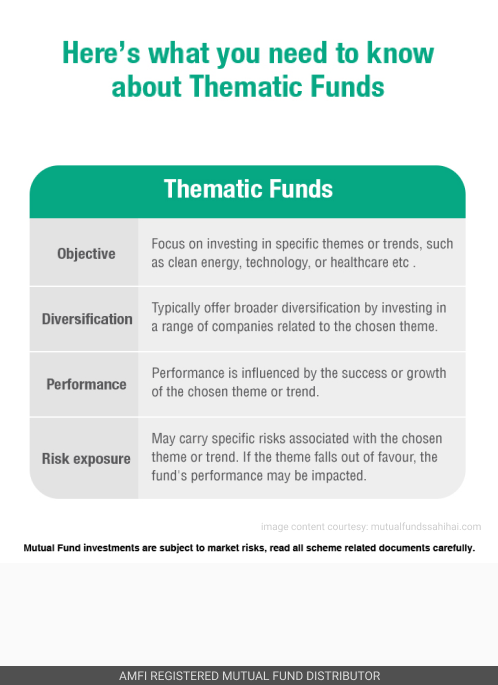 Here's what you need to know about Thematic Funds

| Thematic Funds | |
|---|---|
| Objective | Focus on investing in specific themes or trends, such as clean energy, technology, or healthcare etc . |
| Diversification | Typically offer broader diversification by investing in a range of companies related to the chosen theme. |
| Performance | Performance is influenced by the success or growth of the chosen theme or trend. |
| Risk exposure | May carry specific risks associated with the chosen theme or trend. If the theme falls out of favour, the fund's performance may be impacted. |

image content courtesy: mutualfundssahihai.com

Mutual Fund investments are subject to market risks, read all scheme related documents carefully.

AMFI REGISTERED MUTUAL FUND DISTRIBUTOR